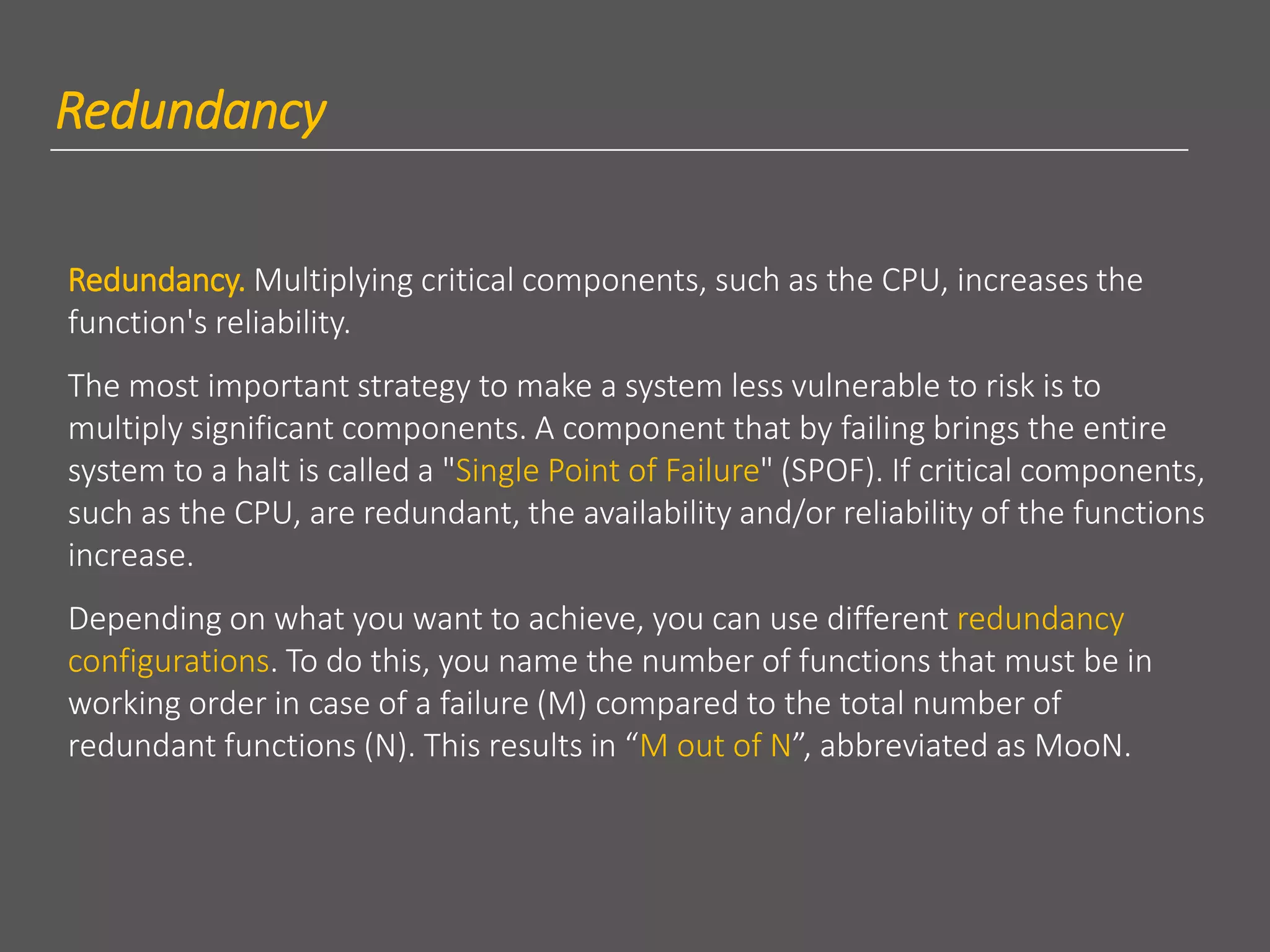 Redundancy

Redundancy. Multiplying critical components, such as the CPU, increases the function's reliability.

The most important strategy to make a system less vulnerable to risk is to multiply significant components. A component that by failing brings the entire system to a halt is called a "Single Point of Failure" (SPOF). If critical components, such as the CPU, are redundant, the availability and/or reliability of the functions increase.

Depending on what you want to achieve, you can use different redundancy configurations. To do this, you name the number of functions that must be in working order in case of a failure (M) compared to the total number of redundant functions (N). This results in “M out of N”, abbreviated as MooN.